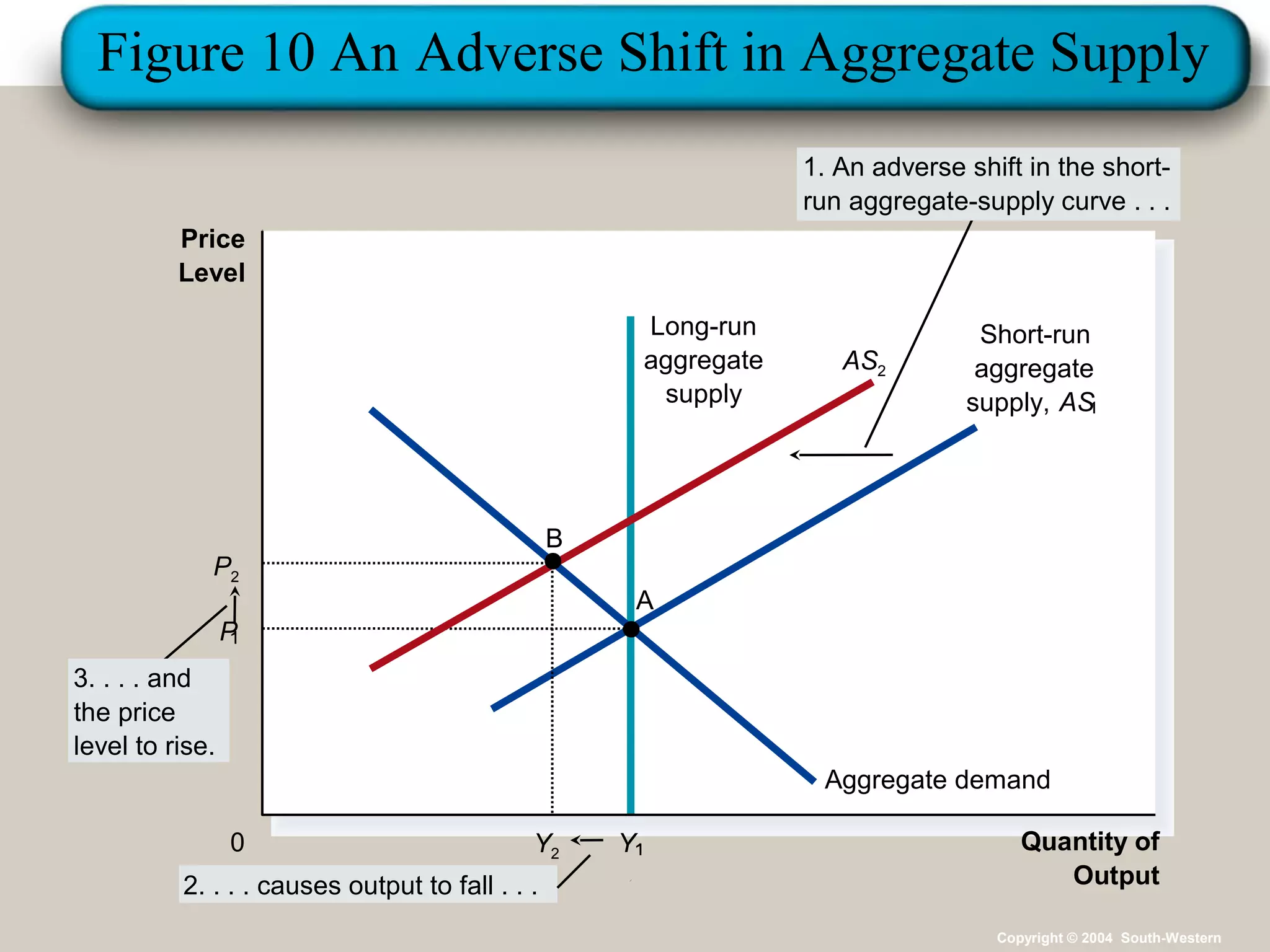 Figure 10 An Adverse Shift in Aggregate Supply

1. An adverse shift in the short-run aggregate-supply curve . . .

Price Level

Long-run aggregate supply

$AS_2$

Short-run aggregate supply, $AS_1$

B

A

$P_2$

$P_1$

3. . . . and the price level to rise.

Aggregate demand

0

$Y_2$

$Y_1$

Quantity of Output

2. . . . causes output to fall . . .

Copyright © 2004 South-Western